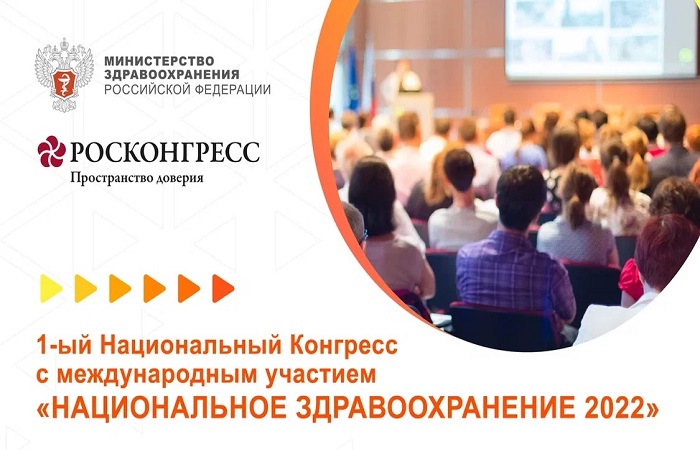 МИНИСТЕРСТВО
ЗДРАВООХРАНЕНИЯ
РОССИЙСКОЙ ФЕДЕРАЦИИ

РОСКОНГРЕСС
Пространство доверия

1-ый Национальный Конгресс с международным участием «НАЦИОНАЛЬНОЕ ЗДРАВООХРАНЕНИЕ 2022»